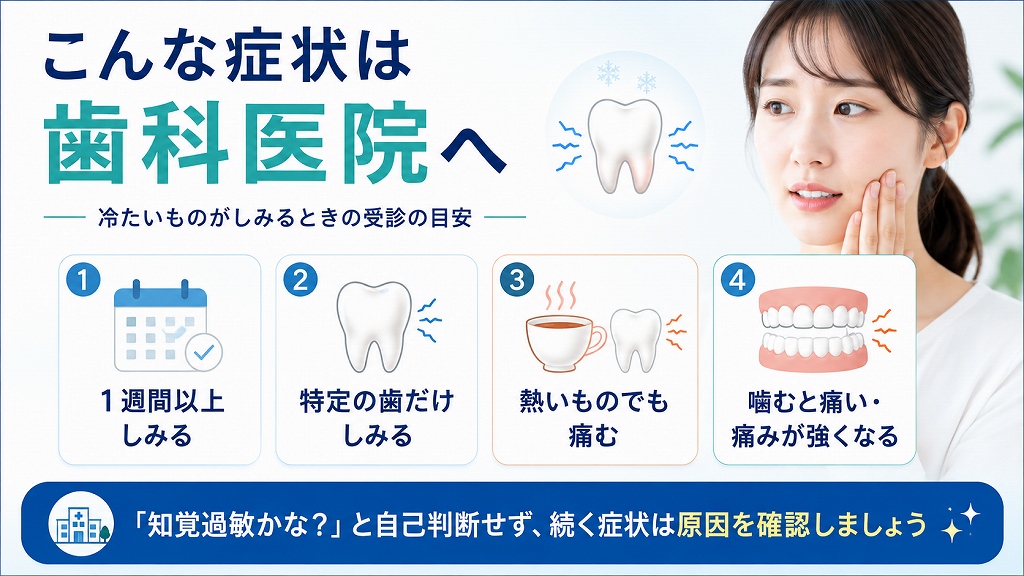 こんな症状は
歯科医院へ

冷たいものがしみるときの受診の目安

1
1週間以上しみる

2
特定の歯だけしみる

3
熱いものでも痛む

4
噛むと痛い・痛みが強くなる

「知覚過敏かな？」と自己判断せず、続く症状は原因を確認しましょう